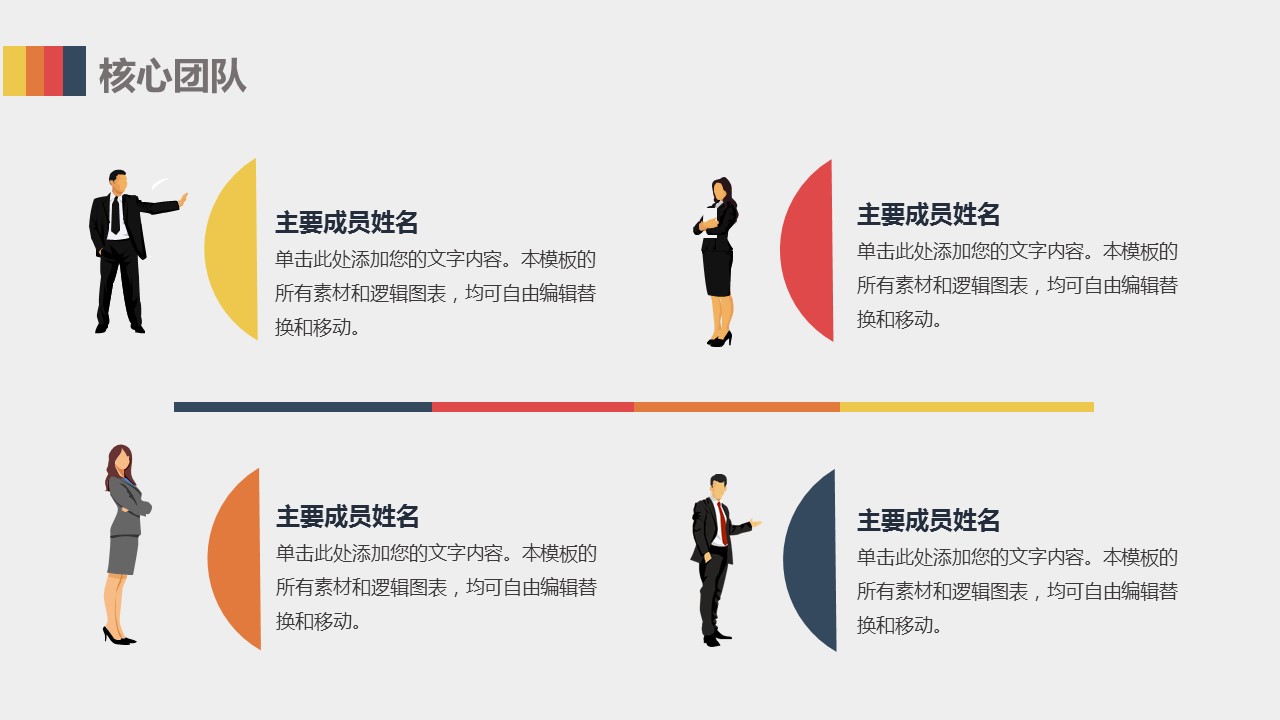 核心团队

主要成员姓名

单击此处添加您的文字内容。本模板的所有素材和逻辑图表，均可自由编辑替换和移动。

主要成员姓名

单击此处添加您的文字内容。本模板的所有素材和逻辑图表，均可自由编辑替换和移动。

主要成员姓名

单击此处添加您的文字内容。本模板的所有素材和逻辑图表，均可自由编辑替换和移动。

主要成员姓名

单击此处添加您的文字内容。本模板的所有素材和逻辑图表，均可自由编辑替换和移动。